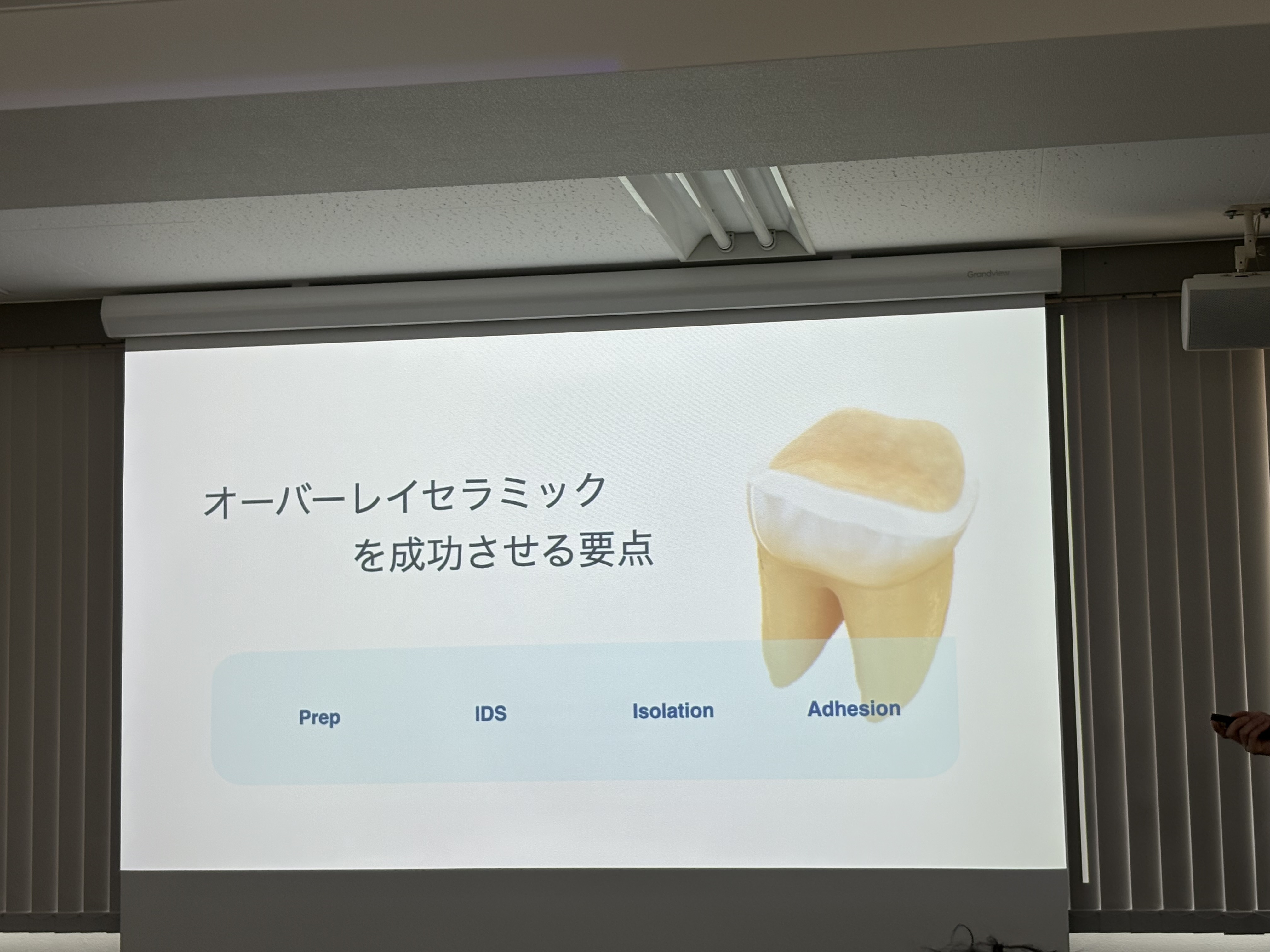 Grandview

オーバーレイセラミック
を成功させる要点

Prep IDS Isolation Adhesion